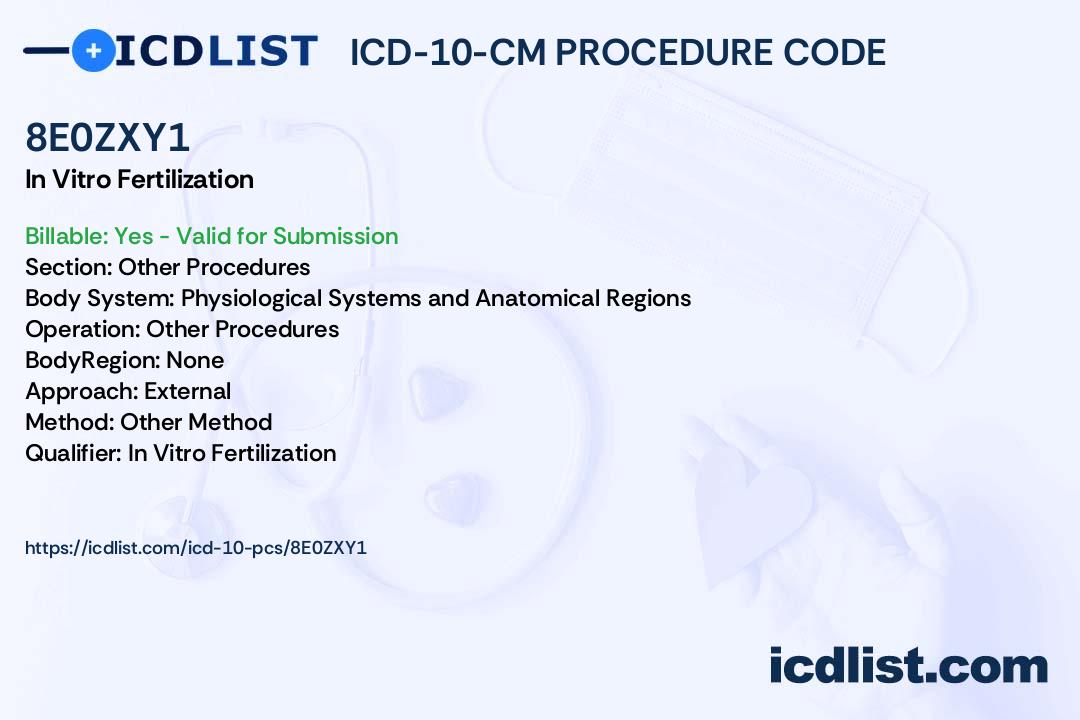 ICDLIST ICD-10-CM PROCEDURE CODE

8E0ZXY1
In Vitro Fertilization

Billable: Yes - Valid for Submission
Section: Other Procedures
Body System: Physiological Systems and Anatomical Regions
Operation: Other Procedures
BodyRegion: None
Approach: External
Method: Other Method
Qualifier: In Vitro Fertilization

https://icdlist.com/icd-10-pcs/8E0ZXY1

icdlist.com